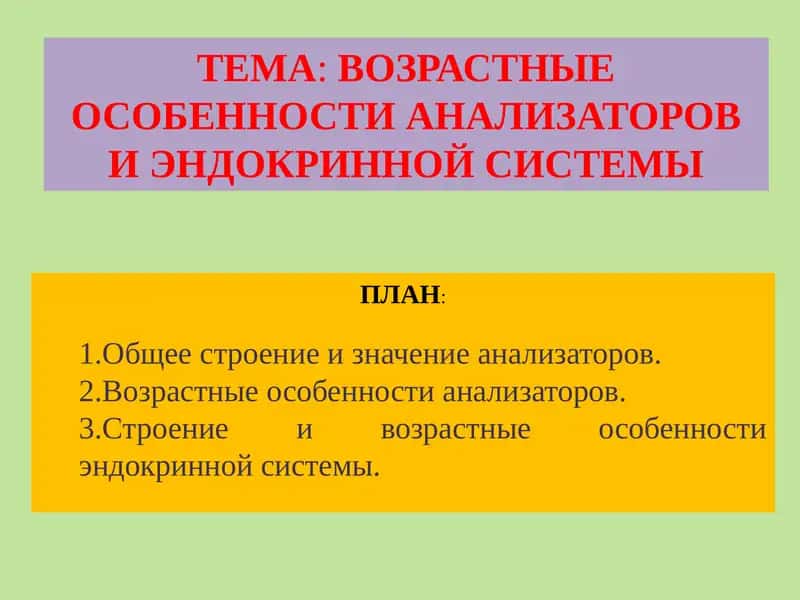 ТЕМА: ВОЗРАСТНЫЕ ОСОБЕННОСТИ АНАЛИЗАТОРОВ И ЭНДОКРИННОЙ СИСТЕМЫ

ПЛАН:

1.Общее строение и значение анализаторов.
2.Возрастные особенности анализаторов.
3.Строение и возрастные особенности эндокринной системы.